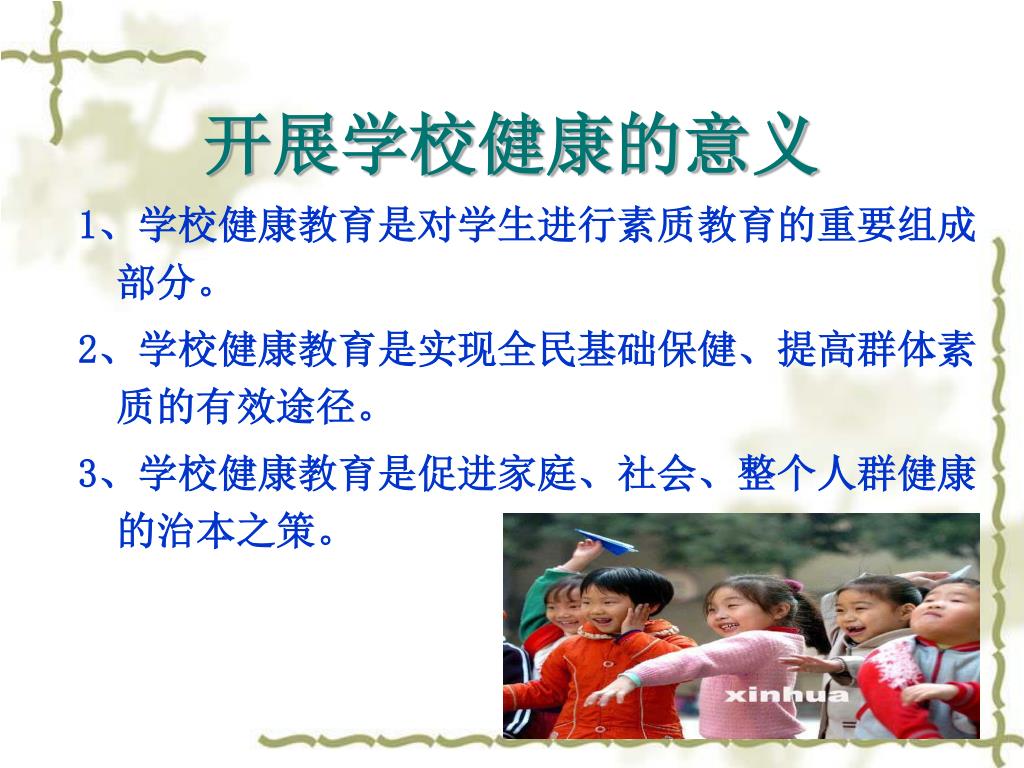 开展学校健康的意义

1、学校健康教育是对学生进行素质教育的重要组成部分。

2、学校健康教育是实现全民基础保健、提高群体素质的有效途径。

3、学校健康教育是促进家庭、社会、整个人群健康的治本之策。

xinhua